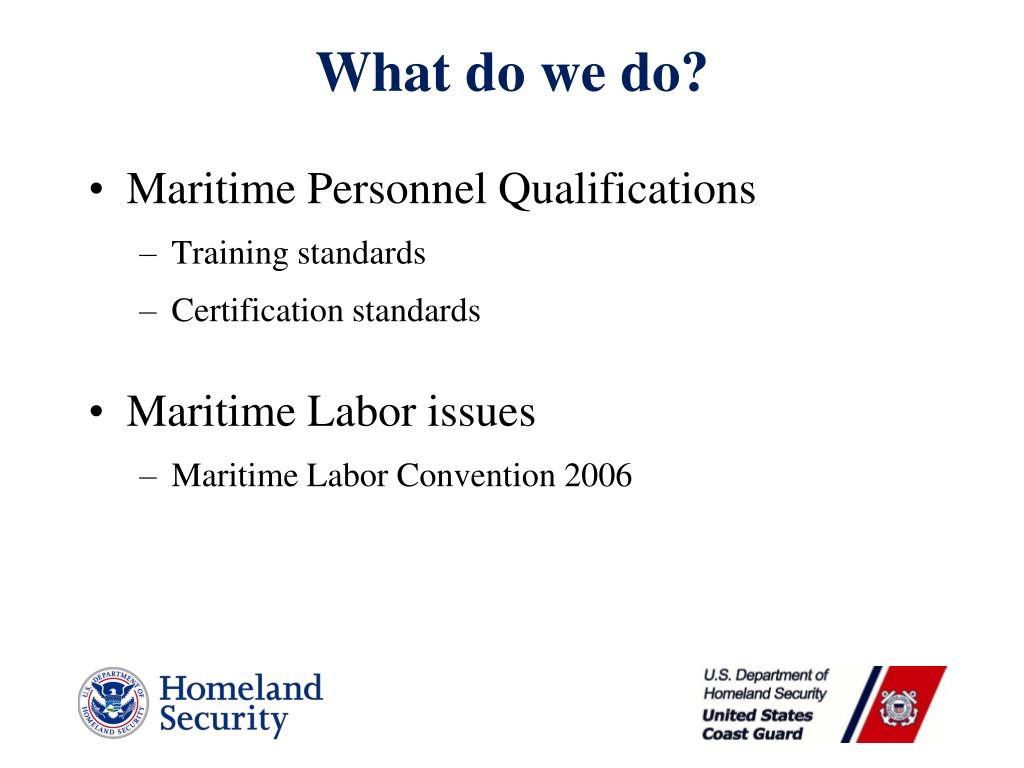 What do we do?

• Maritime Personnel Qualifications
– Training standards
– Certification standards

• Maritime Labor issues
– Maritime Labor Convention 2006

U.S. DEPARTMENT OF HOMELAND SECURITY

Homeland Security

U.S. Department of Homeland Security
United States Coast Guard